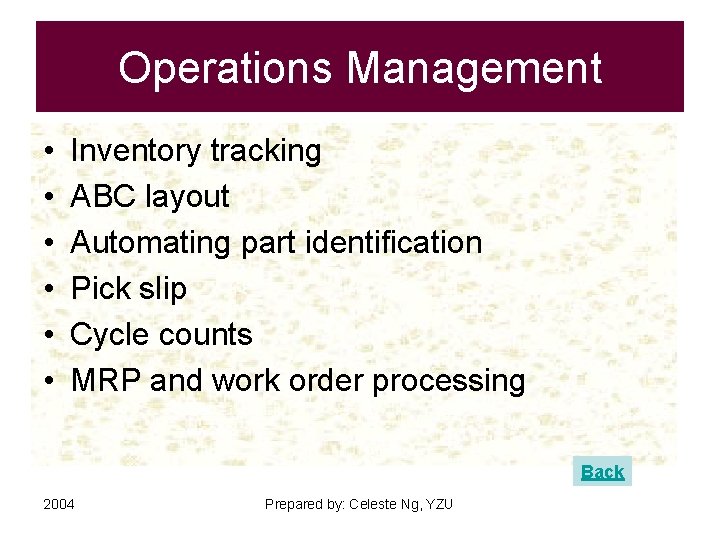 Operations Management

• Inventory tracking
• ABC layout
• Automating part identification
• Pick slip
• Cycle counts
• MRP and work order processing

Back

2004

Prepared by: Celeste Ng, YZU